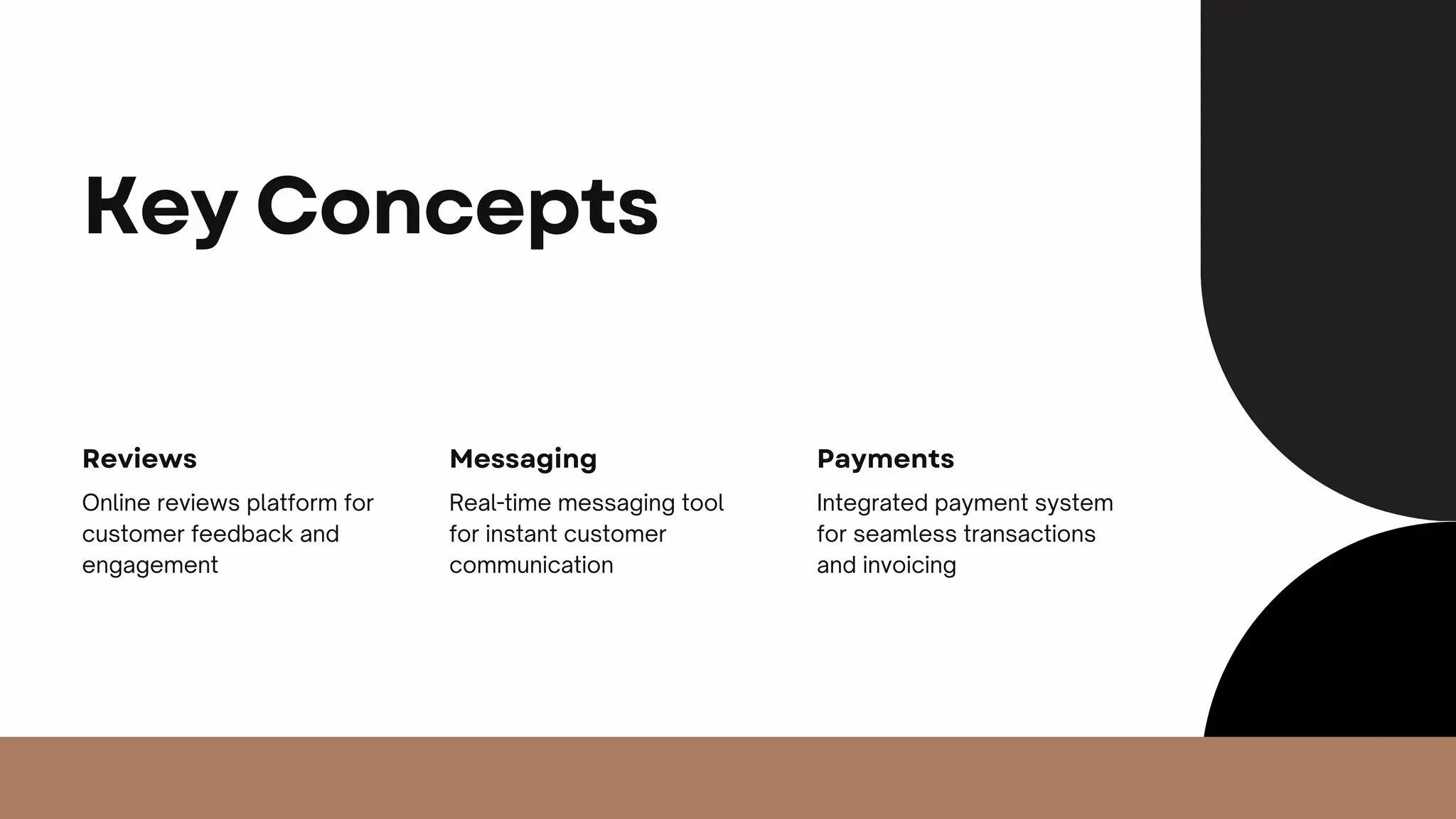 Key Concepts

Reviews

Online reviews platform for customer feedback and engagement

Messaging

Real-time messaging tool for instant customer communication

Payments

Integrated payment system for seamless transactions and invoicing